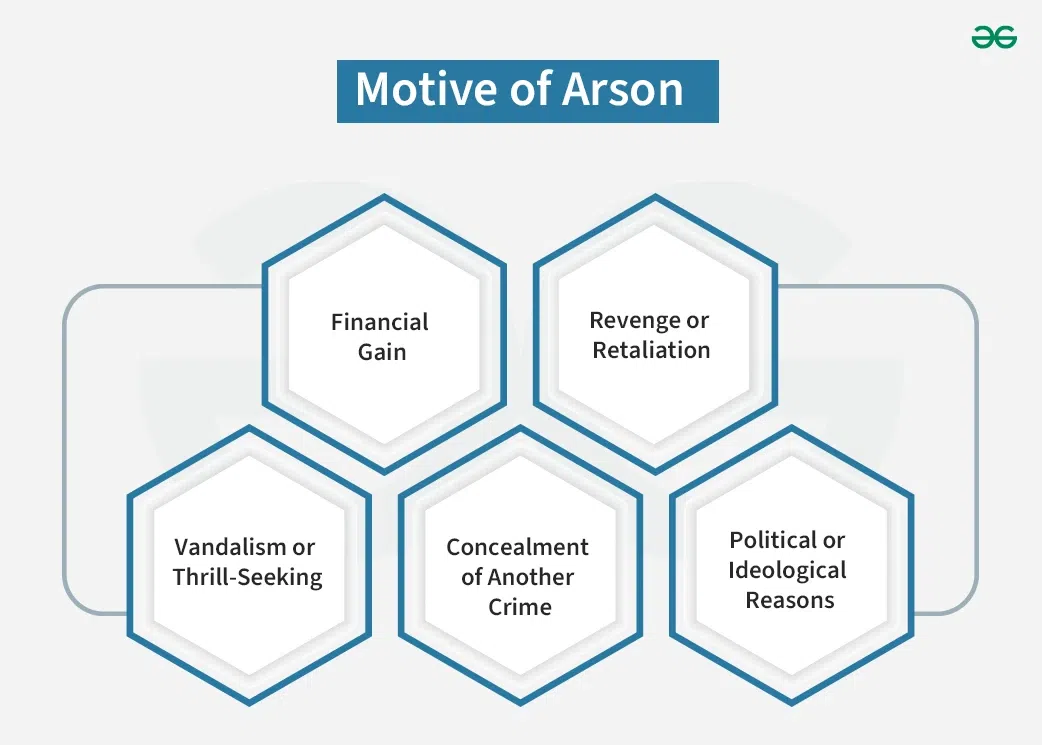 Motive of Arson

Financial Gain

Revenge or Retaliation

Vandalism or Thrill-Seeking

Concealment of Another Crime

Political or Ideological Reasons